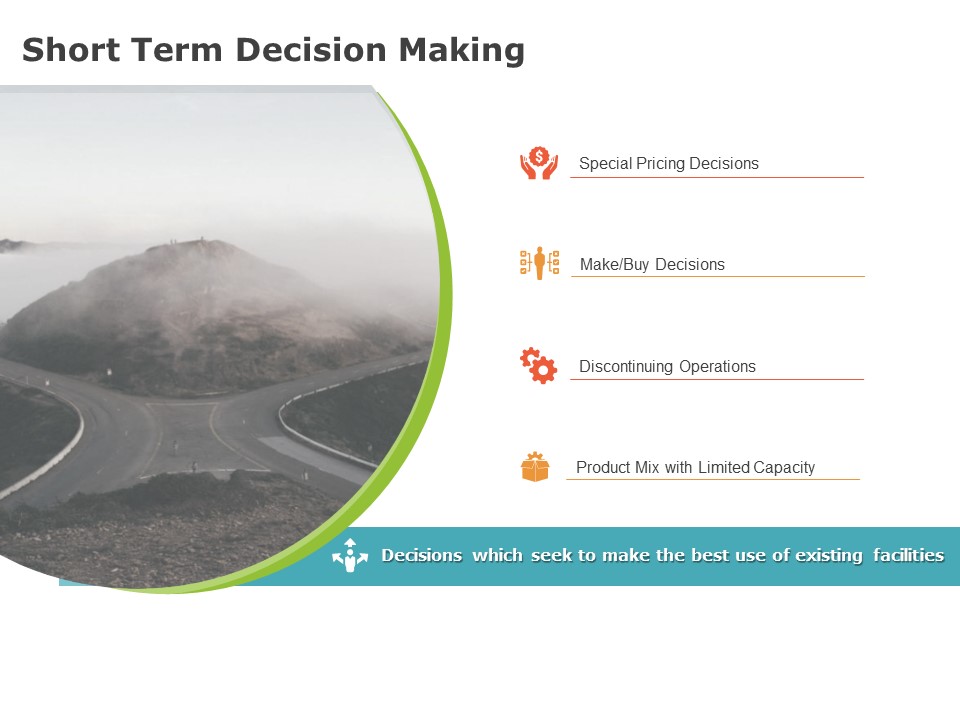 Short Term Decision Making

Special Pricing Decisions

Make/Buy Decisions

Discontinuing Operations

Product Mix with Limited Capacity

Decisions which seek to make the best use of existing facilities